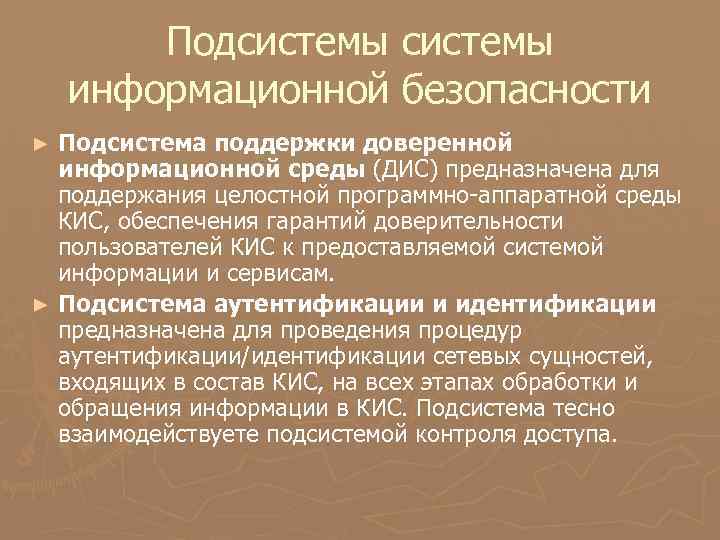 Подсистемы системы информационной безопасности

► **Подсистема поддержки доверенной информационной среды** (ДИС) предназначена для поддержания целостной программно-аппаратной среды КИС, обеспечения гарантий доверительности пользователей КИС к предоставляемой системой информации и сервисам.

► **Подсистема аутентификации и идентификации** предназначена для проведения процедур аутентификации/идентификации сетевых сущностей, входящих в состав КИС, на всех этапах обработки и обращения информации в КИС. Подсистема тесно взаимодействуете подсистемой контроля доступа.